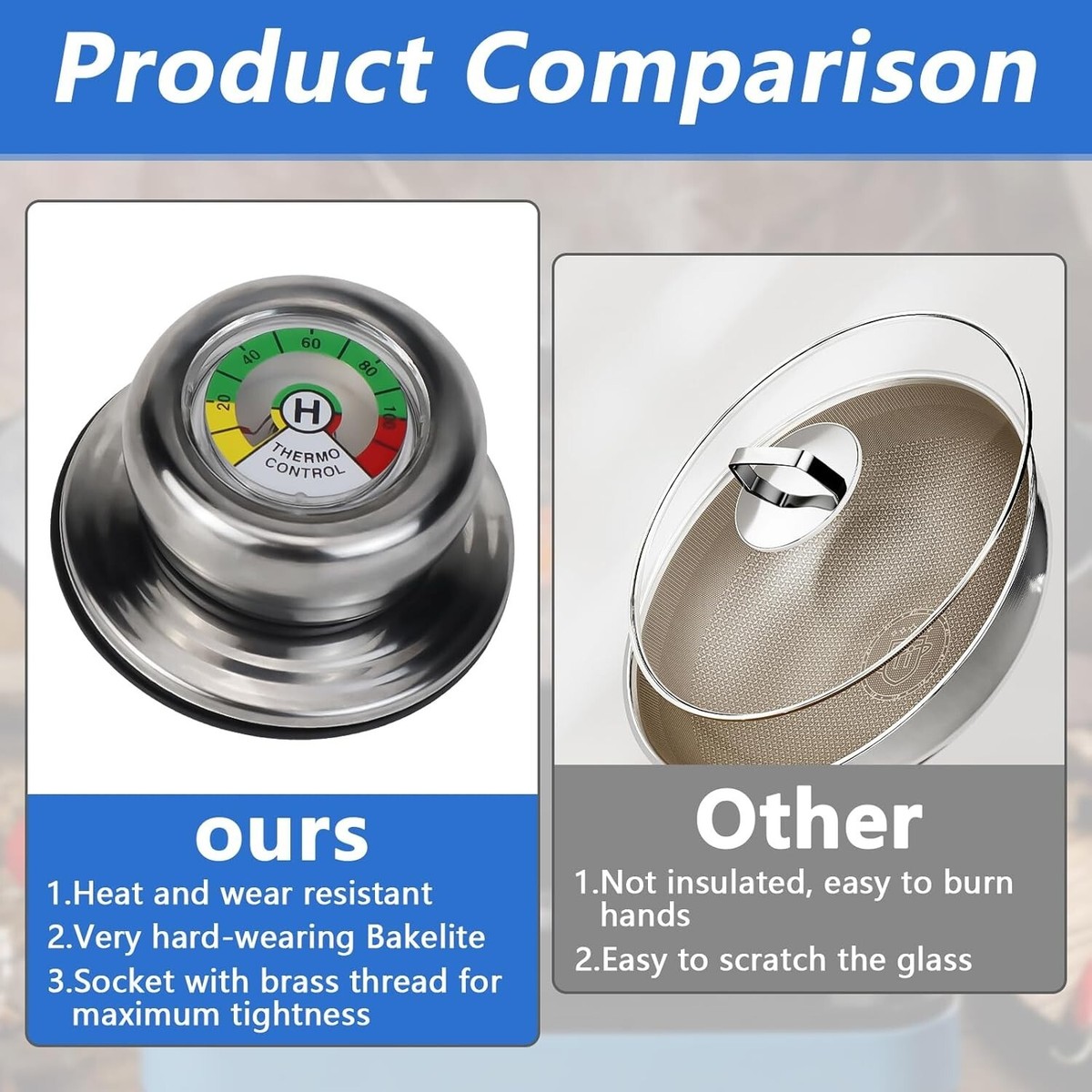 Product Comparison

20
40
60
80
100
H
THERMO CONTROL

ours

1.Heat and wear resistant
2.Very hard-wearing Bakelite
3.Socket with brass thread for maximum tightness

Other

1.Not insulated, easy to burn hands
2.Easy to scratch the glass